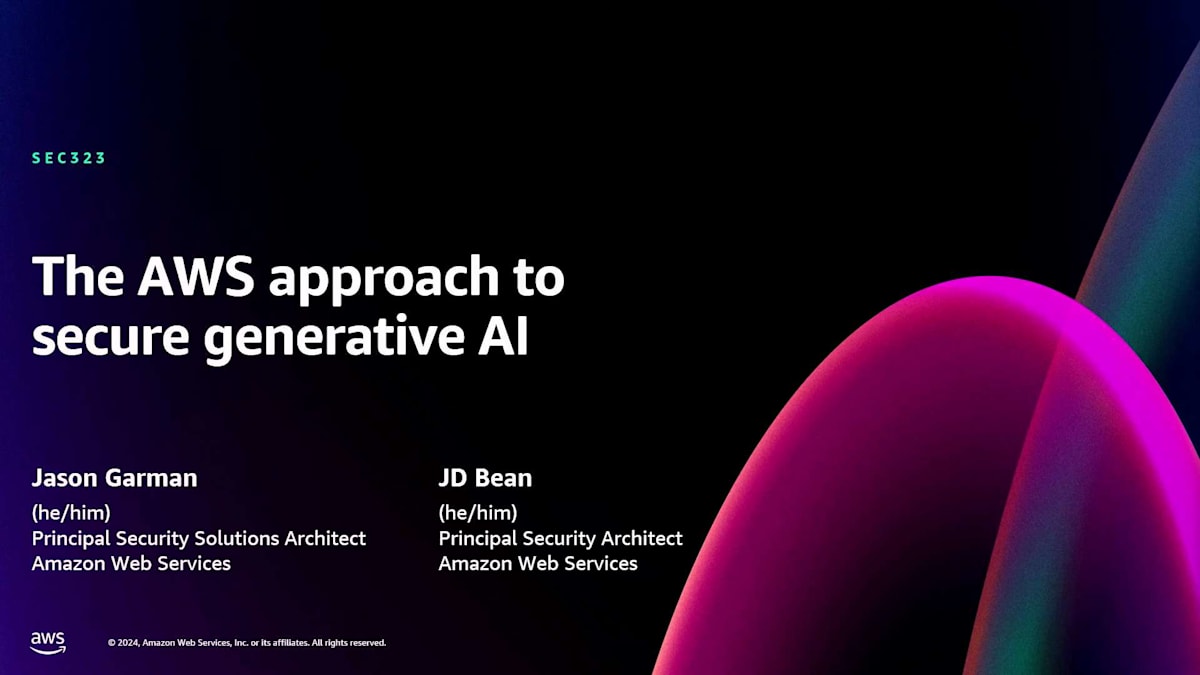 SEC323

The AWS approach to secure generative AI

Jason Garman
(he/him)
Principal Security Solutions Architect
Amazon Web Services

JD Bean
(he/him)
Principal Security Architect
Amazon Web Services

aws

© 2024, Amazon Web Services, Inc. or its affiliates. All rights reserved.